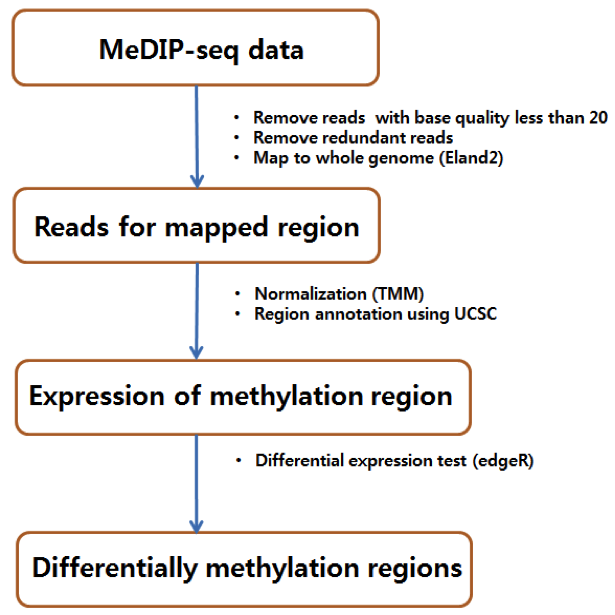 MeDIP-seq data

• Remove reads with base quality less than 20
• Remove redundant reads
• Map to whole genome (Eland2)

Reads for mapped region

• Normalization (TMM)
• Region annotation using UCSC

Expression of methylation region

• Differential expression test (edgeR)

Differentially methylation regions